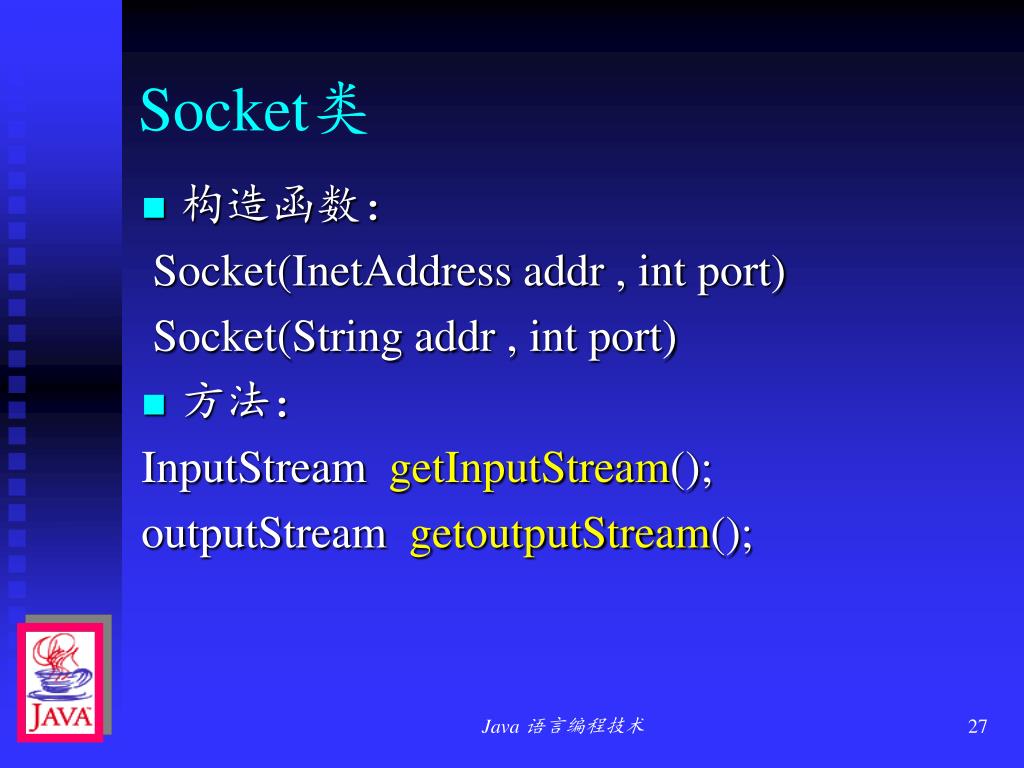 Socket类

■ 构造函数:

Socket(InetAddress addr , int port)

Socket(String addr , int port)

■ 方法:

InputStream getInputStream();

outputStream getoutputStream();

JAVA

Java 语言编程技术

27